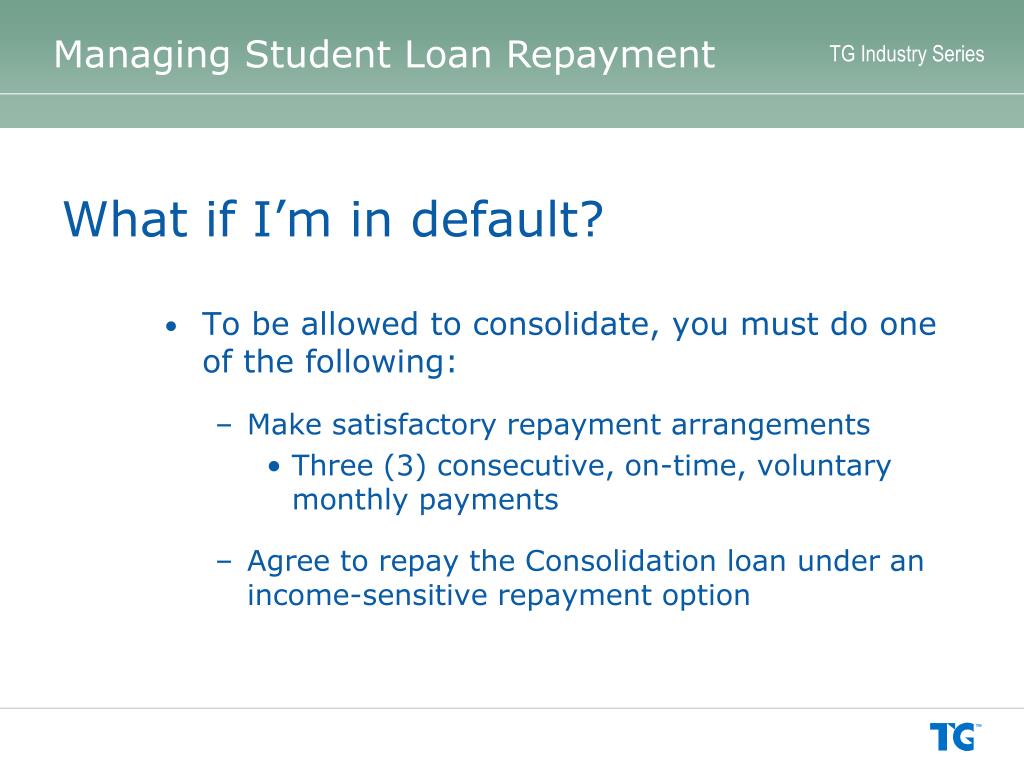 Managing Student Loan Repayment

TG Industry Series

What if I'm in default?

• To be allowed to consolidate, you must do one of the following:

– Make satisfactory repayment arrangements
• Three (3) consecutive, on-time, voluntary monthly payments

– Agree to repay the Consolidation loan under an income-sensitive repayment option

TG™